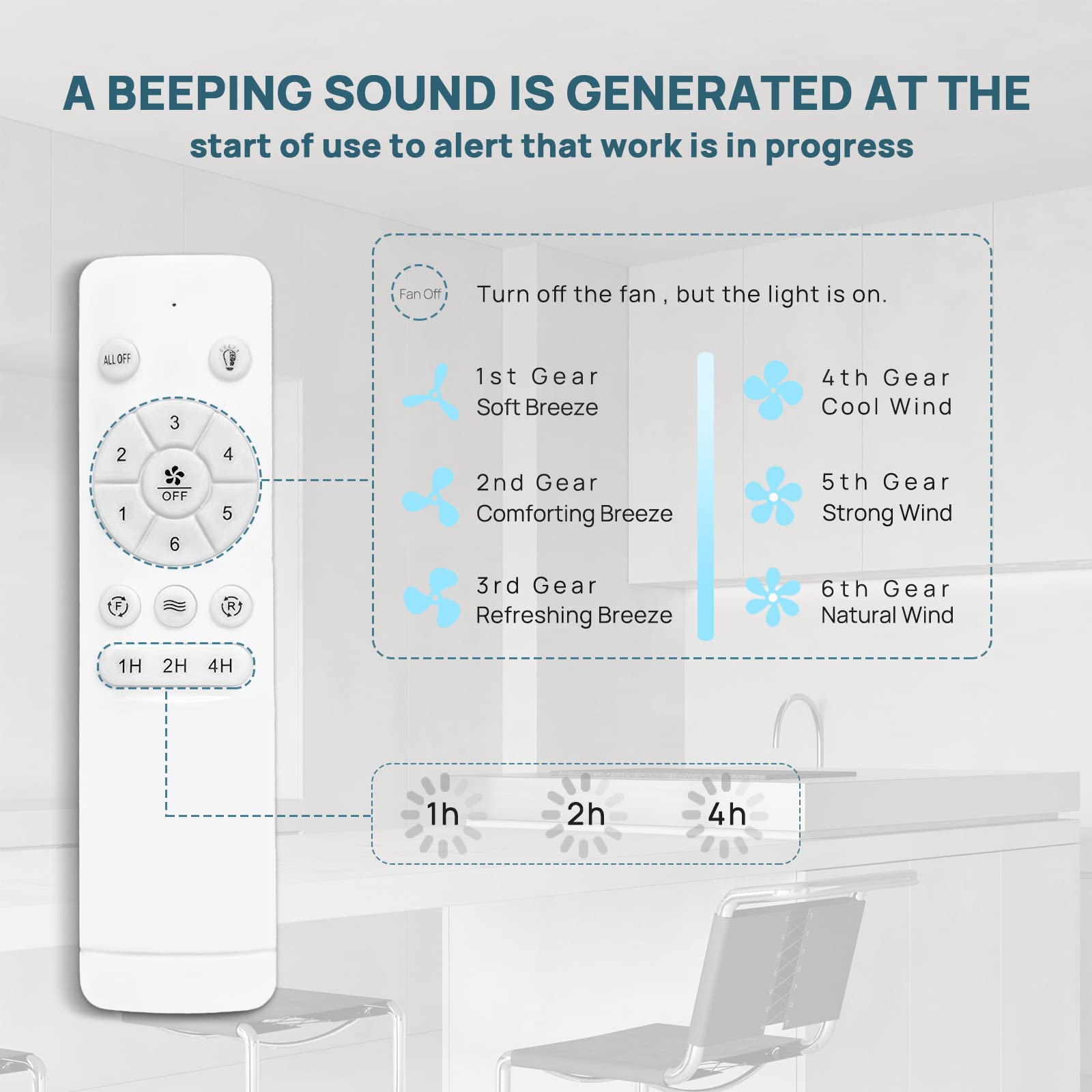 A BEEPING SOUND IS GENERATED AT THE
start of use to alert that work is in progress

ALL OFF

3
2
4
OFF
1
5
6

F
R

1H 2H 4H

Fan Off

Turn off the fan , but the light is on.

1st Gear
Soft Breeze

2nd Gear
Comforting Breeze

3rd Gear
Refreshing Breeze

4th Gear
Cool Wind

5th Gear
Strong Wind

6th Gear
Natural Wind

1h
2h
4h